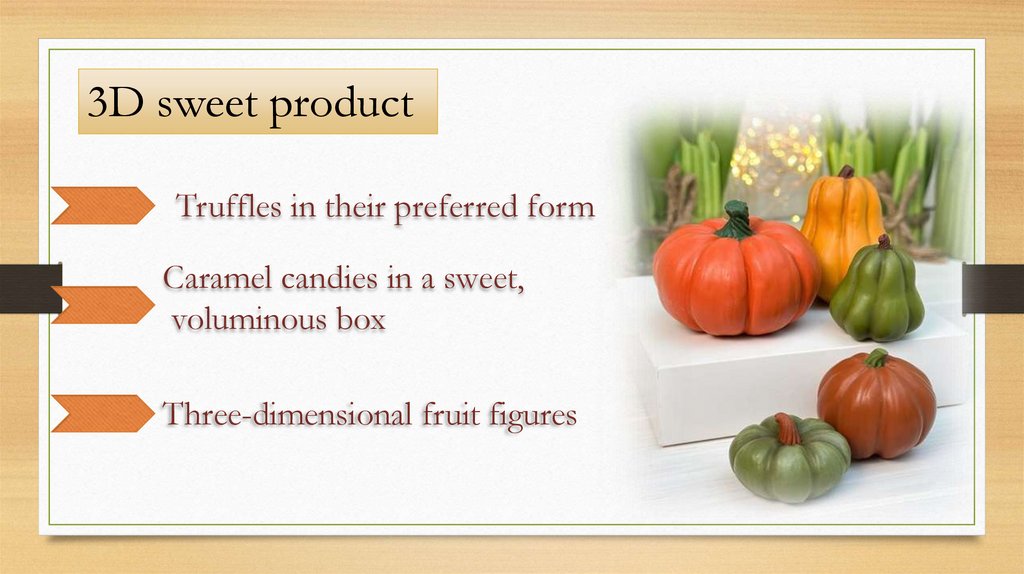 3D sweet product

Truffles in their preferred form

Caramel candies in a sweet, voluminous box

Three-dimensional fruit figures